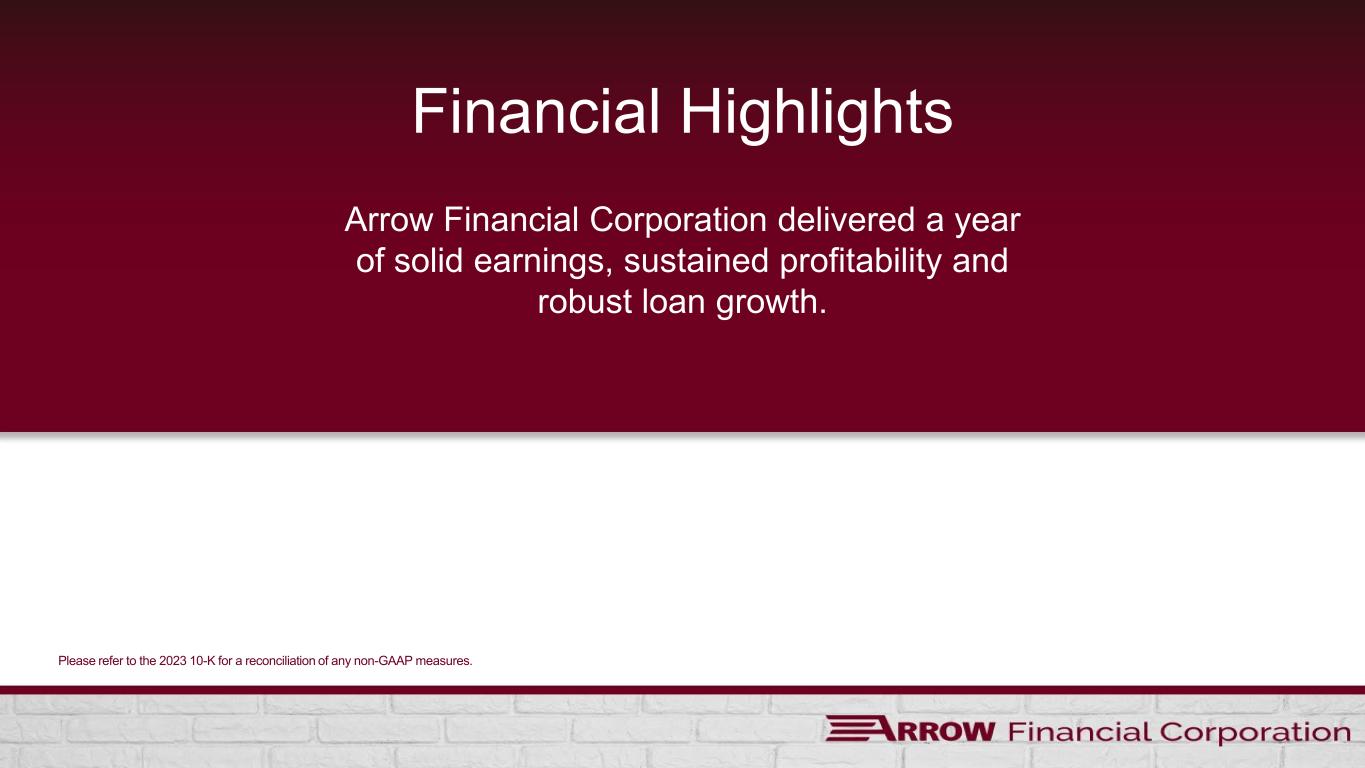 Financial Highlights

Arrow Financial Corporation delivered a year of solid earnings, sustained profitability and robust loan growth.

Please refer to the 2023 10-K for a reconciliation of any non-GAAP measures.

ARROW Financial Corporation